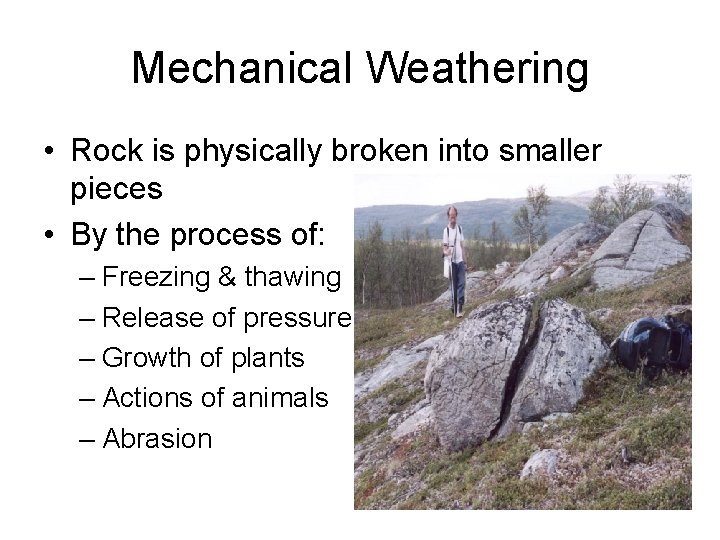 Mechanical Weathering

• Rock is physically broken into smaller pieces
• By the process of:
– Freezing & thawing
– Release of pressure
– Growth of plants
– Actions of animals
– Abrasion